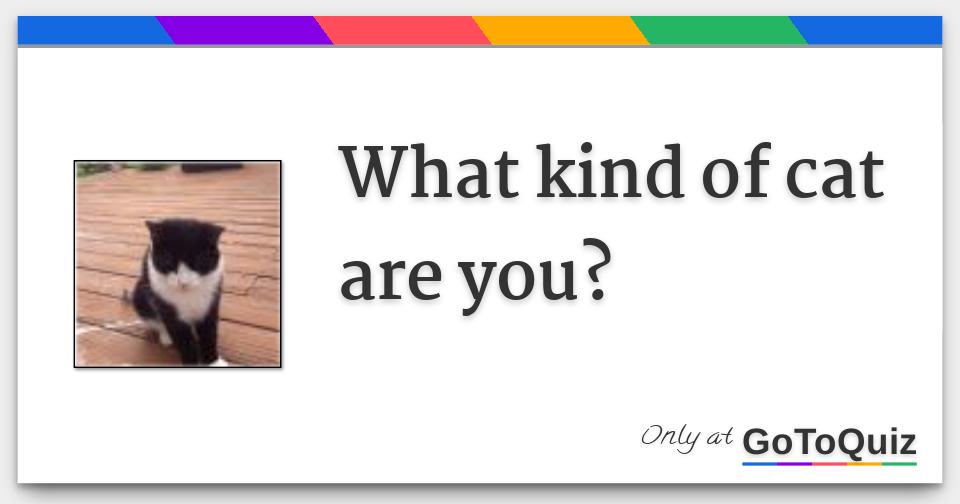 What kind of cat are you?

Only at GoToQuiz